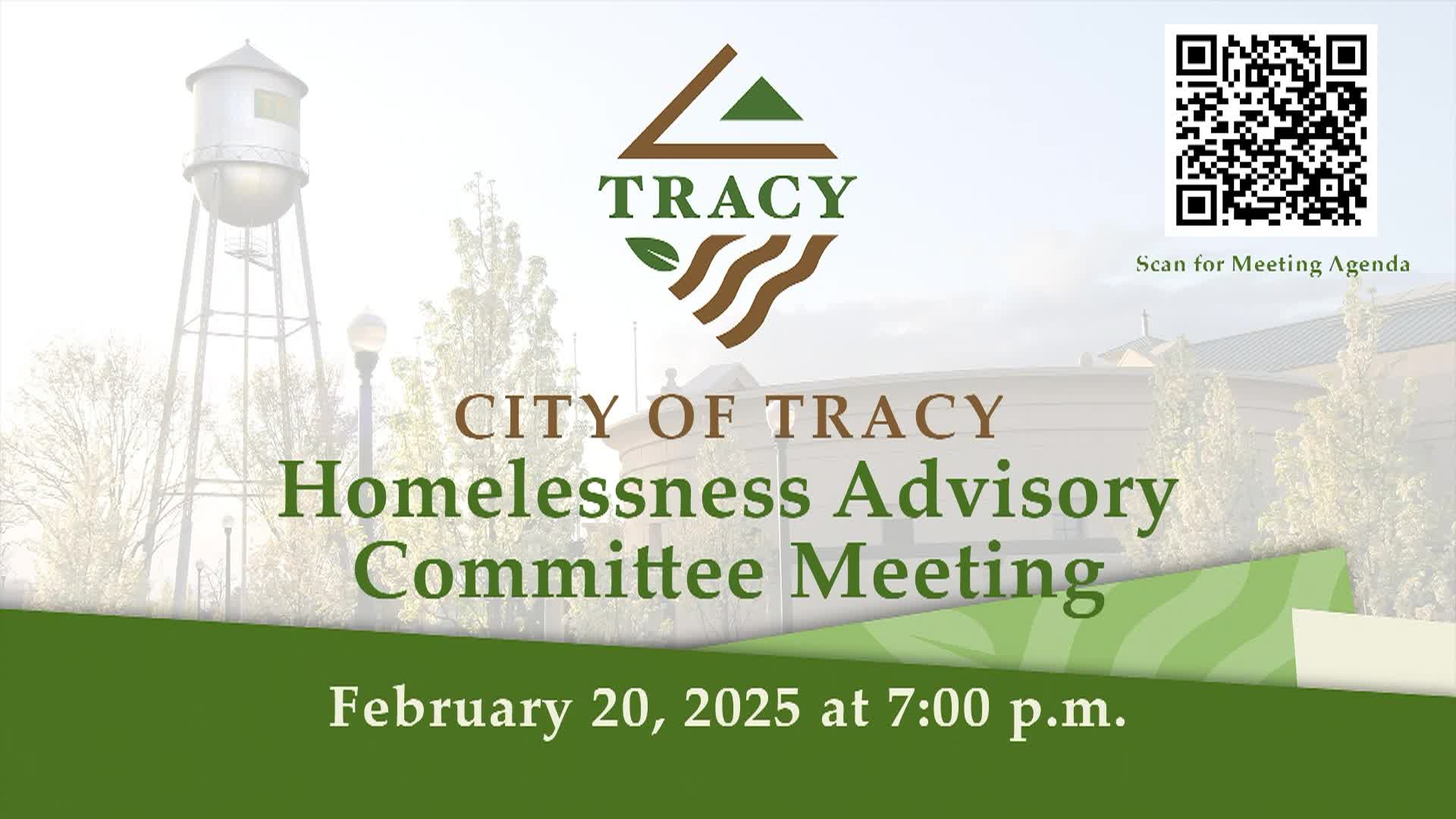 TRACY

Scan for Meeting Agenda

CITY OF TRACY
Homelessness Advisory Committee Meeting

February 20, 2025 at 7:00 p.m.